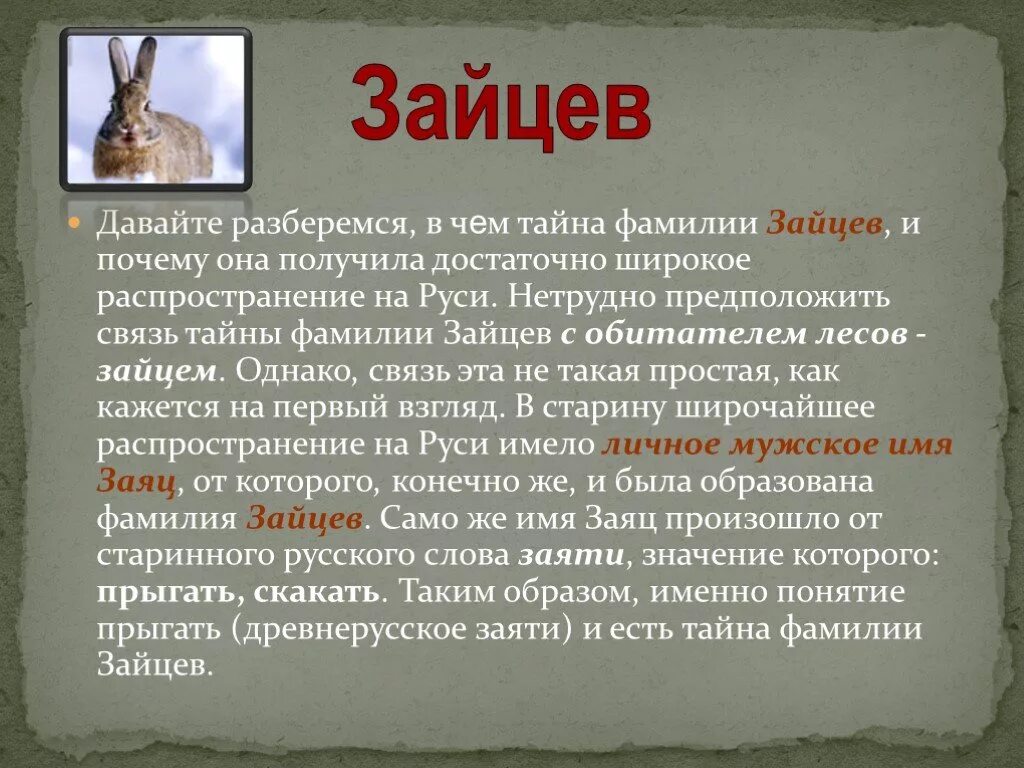 Зайцев

Давайте разберемся, в чем тайна фамилии Зайцев, и почему она получила достаточно широкое распространение на Руси. Нетрудно предположить связь тайны фамилии Зайцев с обитателем лесов - зайцем. Однако, связь эта не такая простая, как кажется на первый взгляд. В старину широчайшее распространение на Руси имело личное мужское имя Заяц, от которого, конечно же, и была образована фамилия Зайцев. Само же имя Заяц произошло от старинного русского слова заяти, значение которого: прыгать, скакать. Таким образом, именно понятие прыгать (древнерусское заяти) и есть тайна фамилии Зайцев.